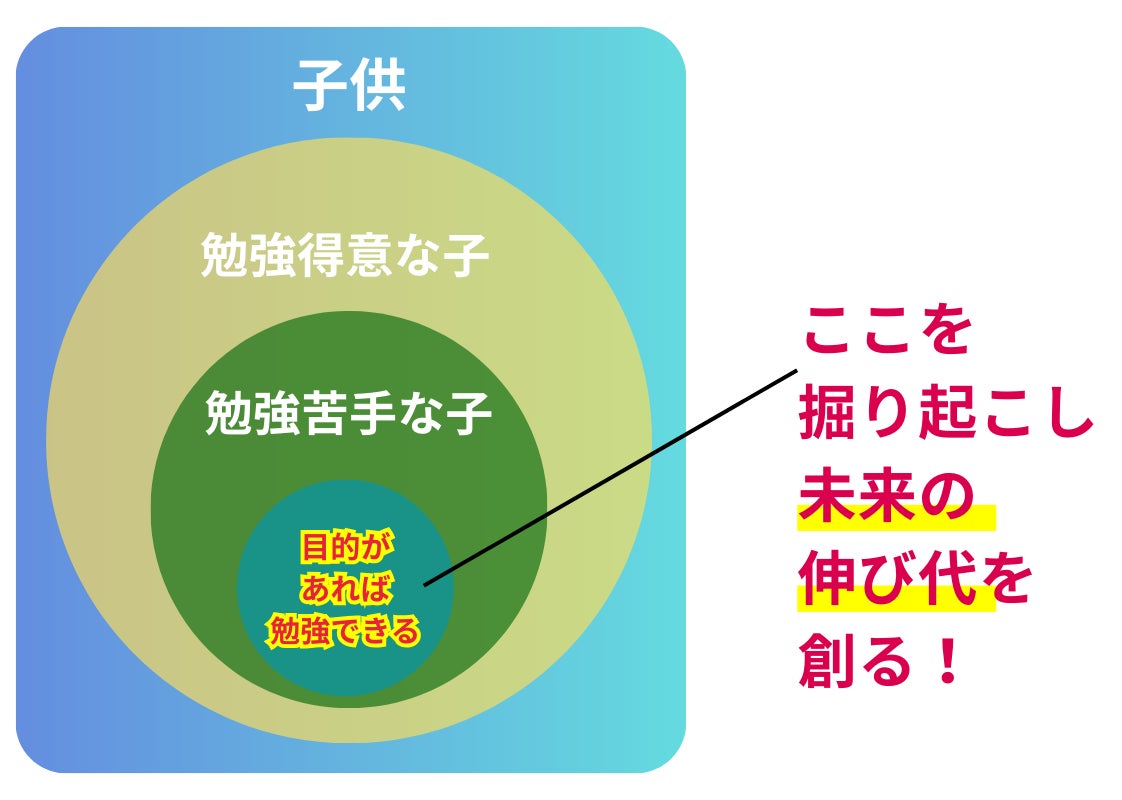 子供

勉強得意な子

勉強苦手な子

目的が
あれば
勉強できる

ここを
掘り起こし
未来の
伸び代を
創る！